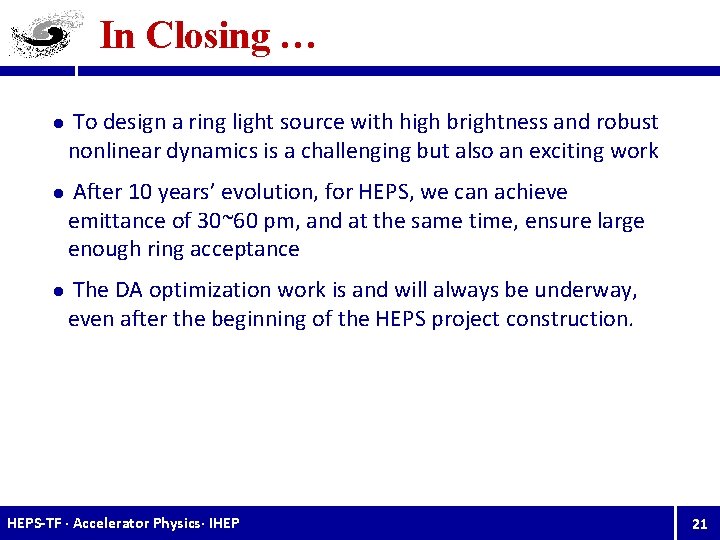 In Closing …

● To design a ring light source with high brightness and robust nonlinear dynamics is a challenging but also an exciting work

● After 10 years' evolution, for HEPS, we can achieve emittance of 30~60 pm, and at the same time, ensure large enough ring acceptance

● The DA optimization work is and will always be underway, even after the beginning of the HEPS project construction.

HEPS-TF · Accelerator Physics· IHEP

21